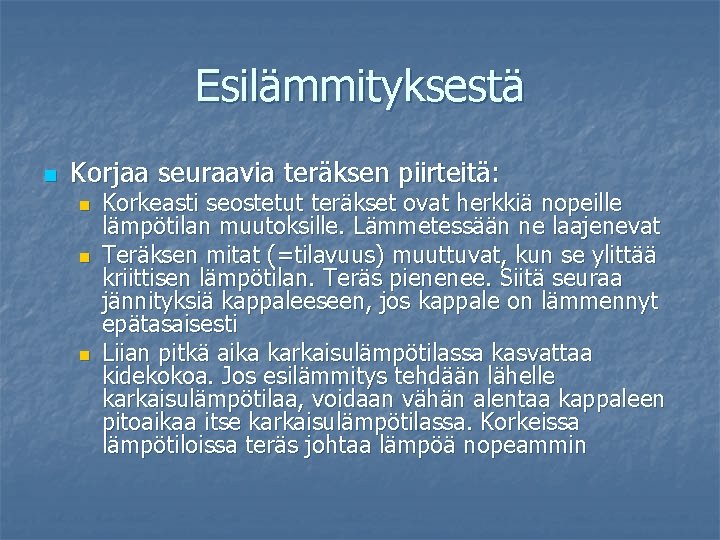 Esilämmityksestä

Korjaa seuraavia teräksen piirteitä:

Korkeasti seostetut teräkset ovat herkkiä nopeille lämpötilan muutoksille. Lämmetessään ne laajenevat

Teräksen mitat (=tilavuus) muuttuvat, kun se ylittää kriittisen lämpötilan. Teräs pienenee. Siitä seuraa jännityksiä kappaleeseen, jos kappale on lämmennyt epätasaisesti

Liian pitkä aika karkaisulämpötilassa kasvattaa kidekokoa. Jos esilämmitys tehdään lähelle karkaisulämpötilaa, voidaan vähän alentaa kappaleen pitoaikaa itse karkaisulämpötilassa. Korkeissa lämpötiloissa teräs johtaa lämpöä nopeammin